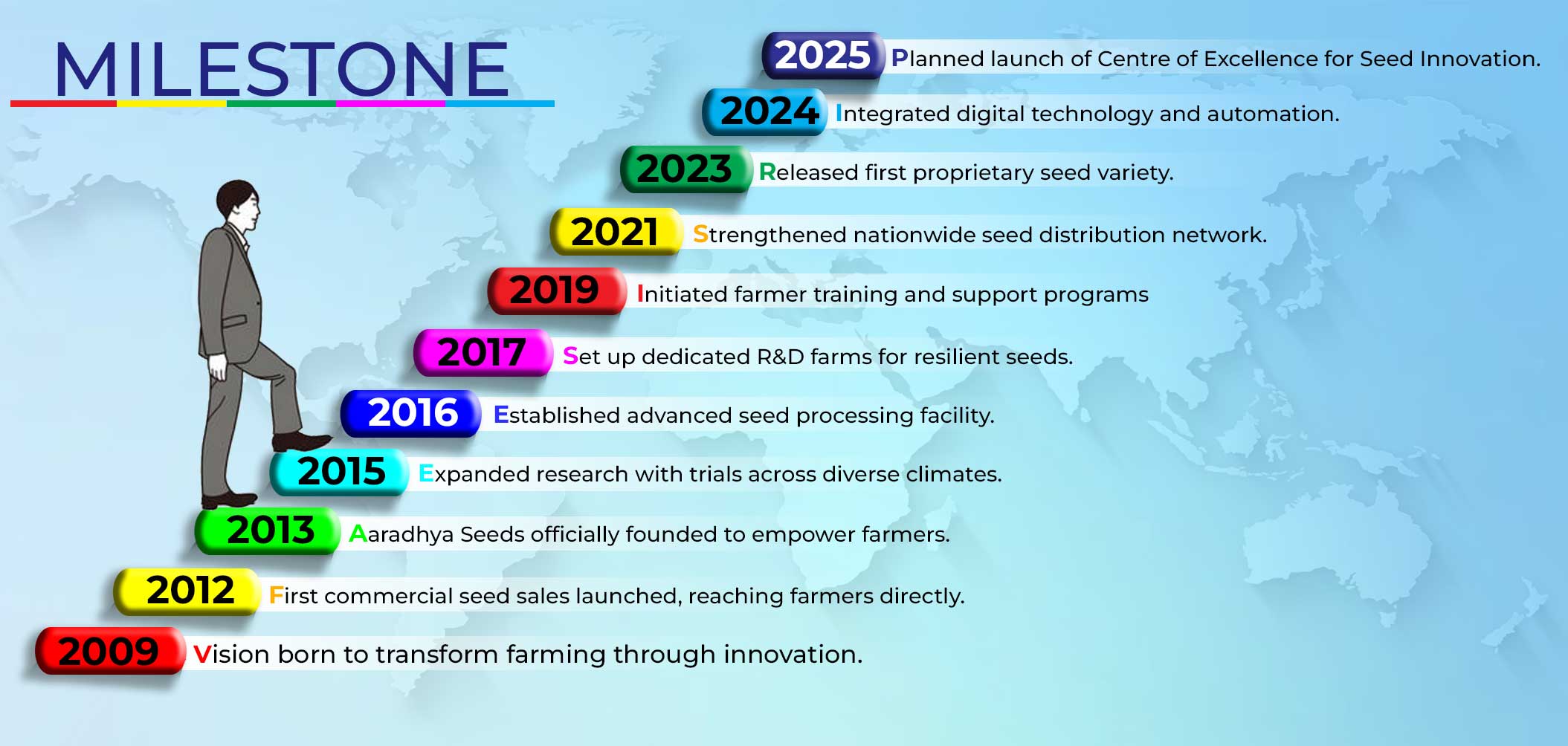 MILESTONE

2025 Planned launch of Centre of Excellence for Seed Innovation.

2024 Integrated digital technology and automation.

2023 Released first proprietary seed variety.

2021 Strengthened nationwide seed distribution network.

2019 Initiated farmer training and support programs

2017 Set up dedicated R&D farms for resilient seeds.

2016 Established advanced seed processing facility.

2015 Expanded research with trials across diverse climates.

2013 Aaradhya Seeds officially founded to empower farmers.

2012 First commercial seed sales launched, reaching farmers directly.

2009 Vision born to transform farming through innovation.